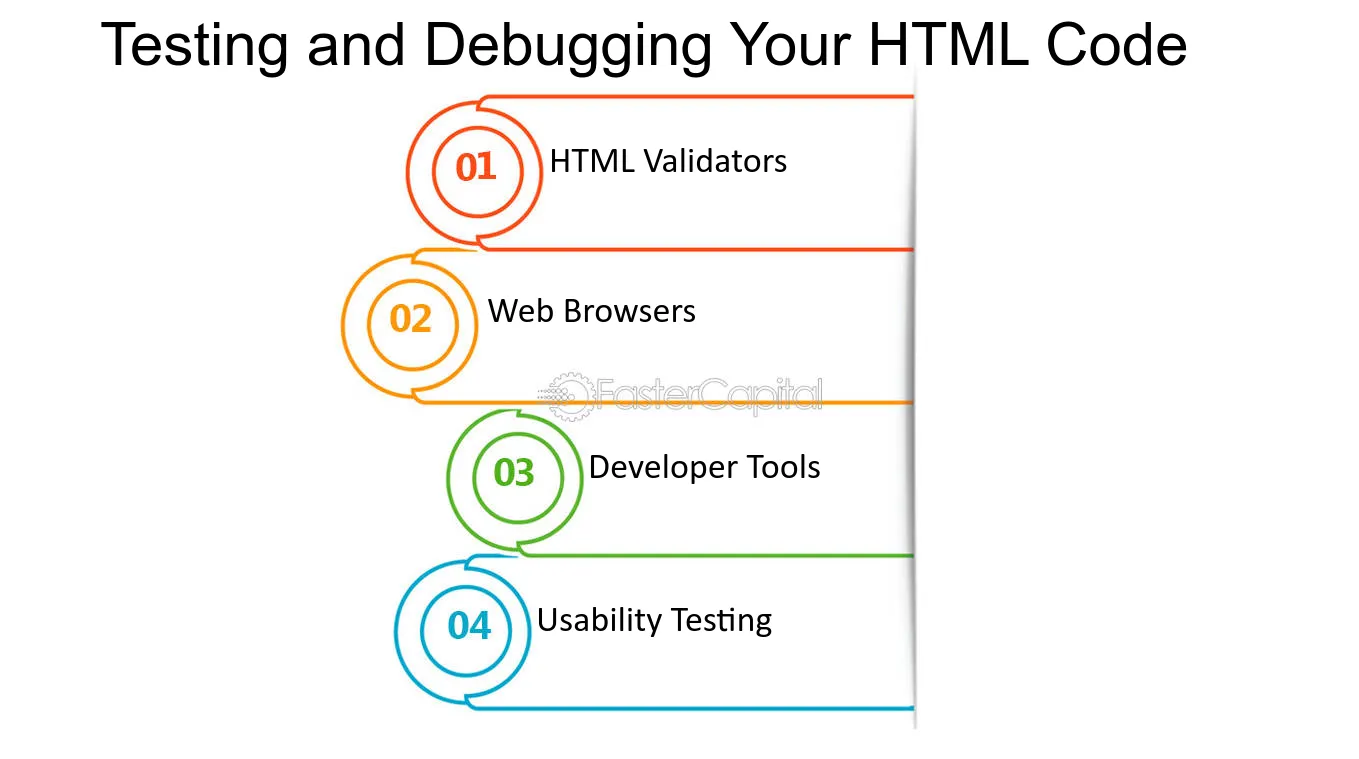 Testing and Debugging Your HTML Code

01 HTML Validators

02 Web Browsers

FasterCapital

03 Developer Tools

04 Usability Testing